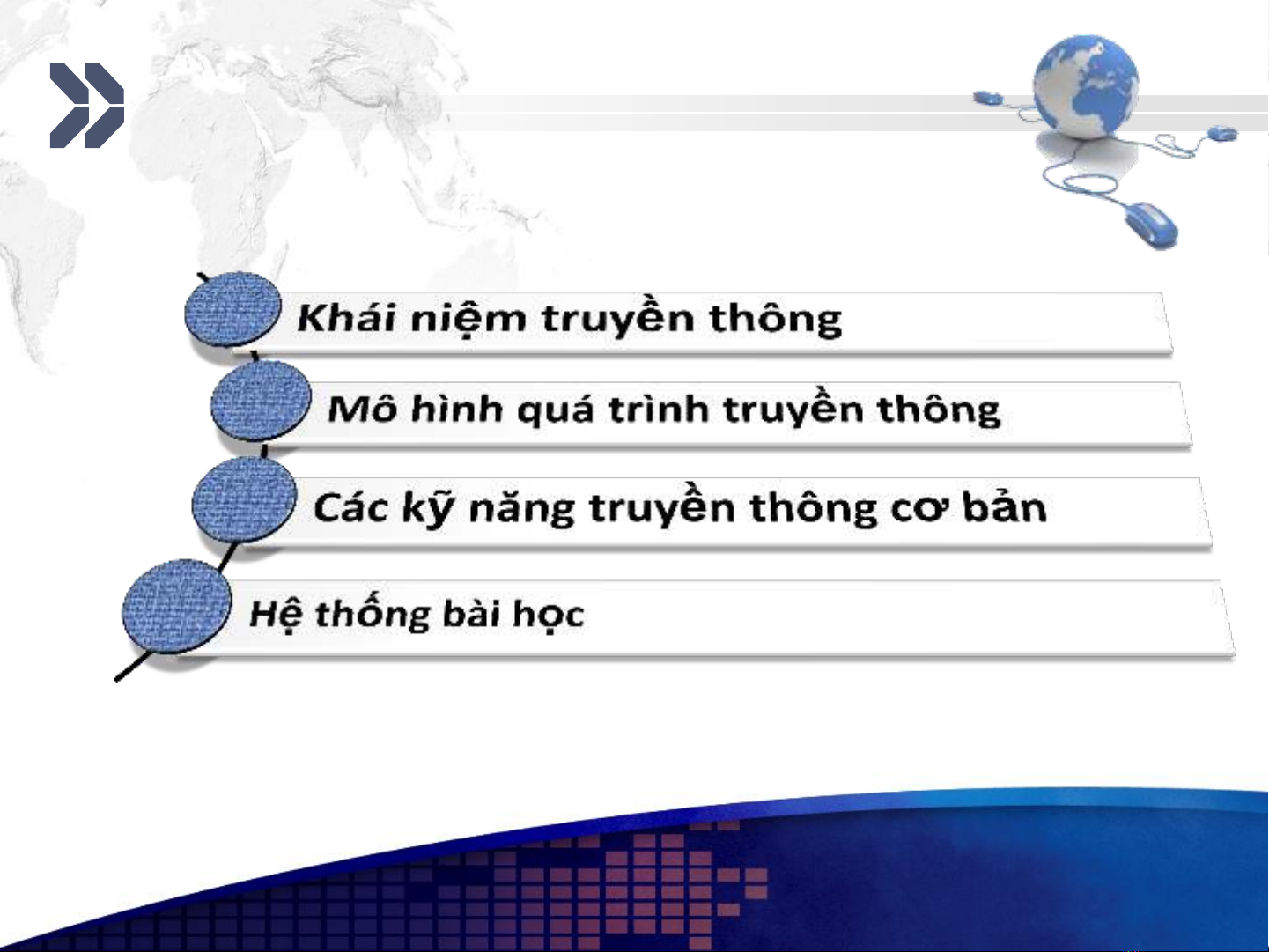 Khái niệm truyền thông

Mô hình quá trình truyền thông

Các kỹ năng truyền thông cơ bản

Hệ thống bài học